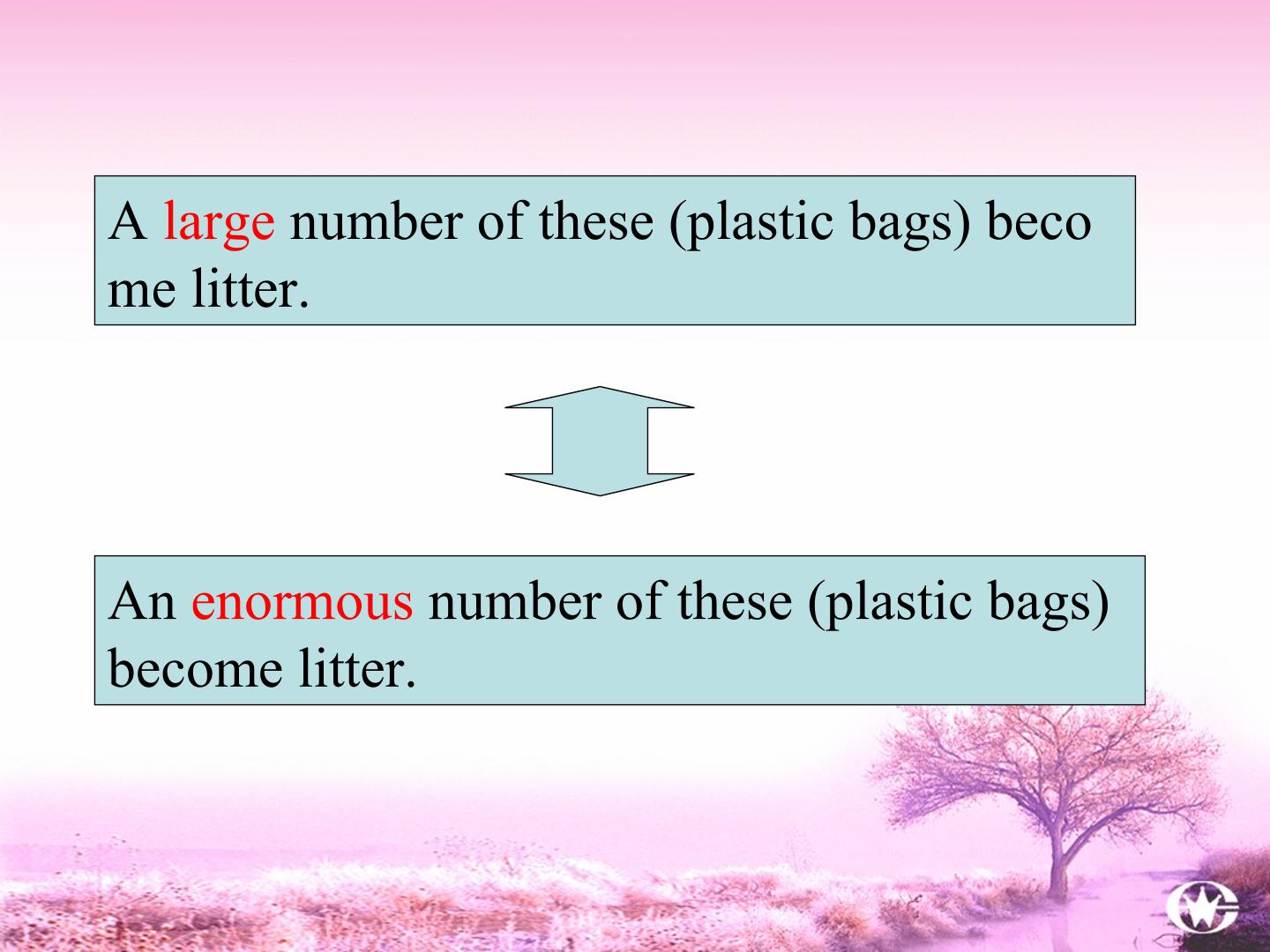 A large number of these (plastic bags) beco me litter.

An enormous number of these (plastic bags) become litter.